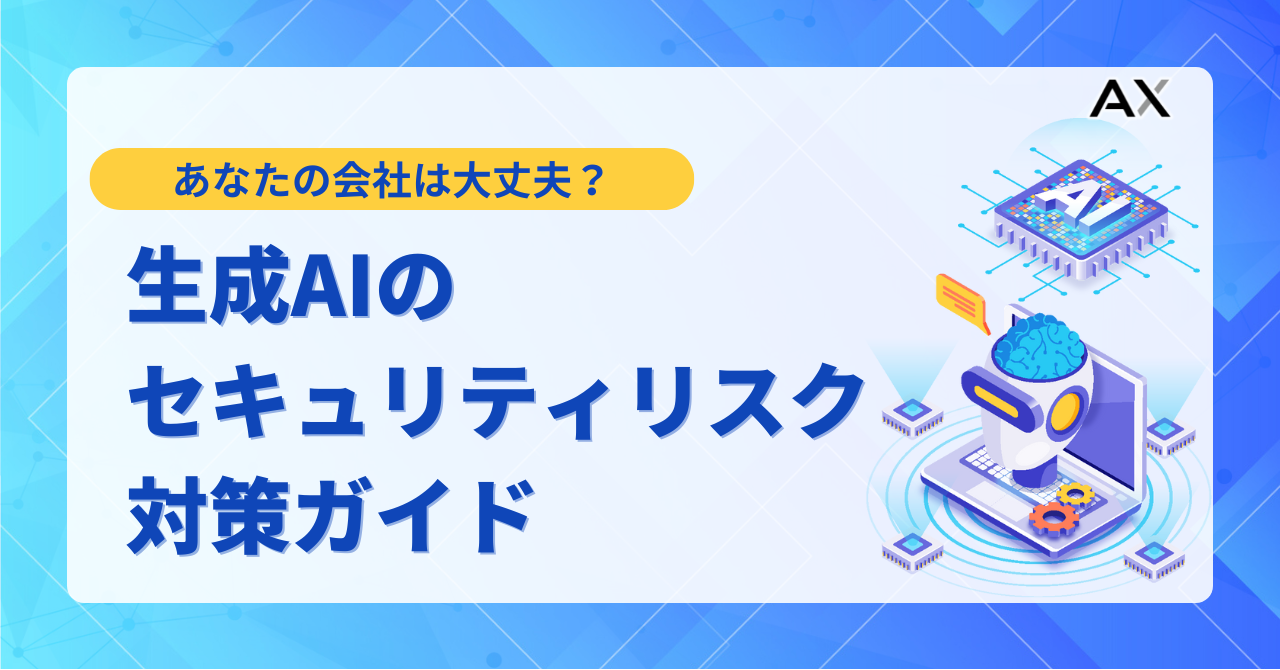 AX

あなたの会社は大丈夫？

生成AIの
セキュリティリスク
対策ガイド

AI